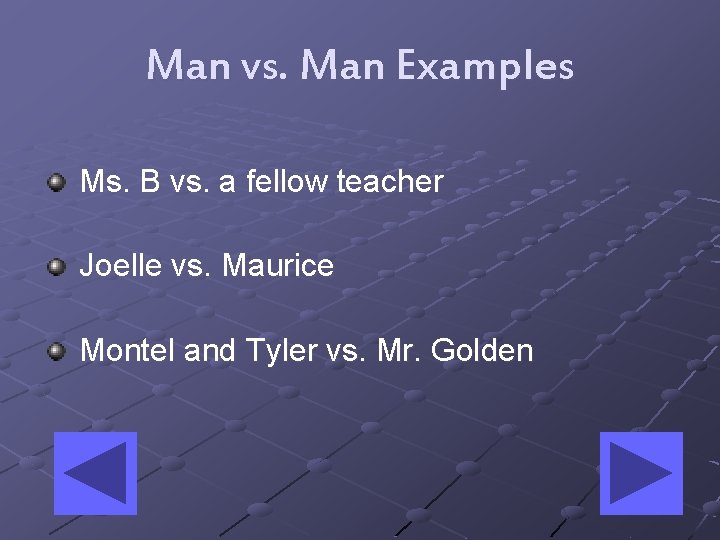 Man vs. Man Examples

- Ms. B vs. a fellow teacher
- Joelle vs. Maurice
- Montel and Tyler vs. Mr. Golden